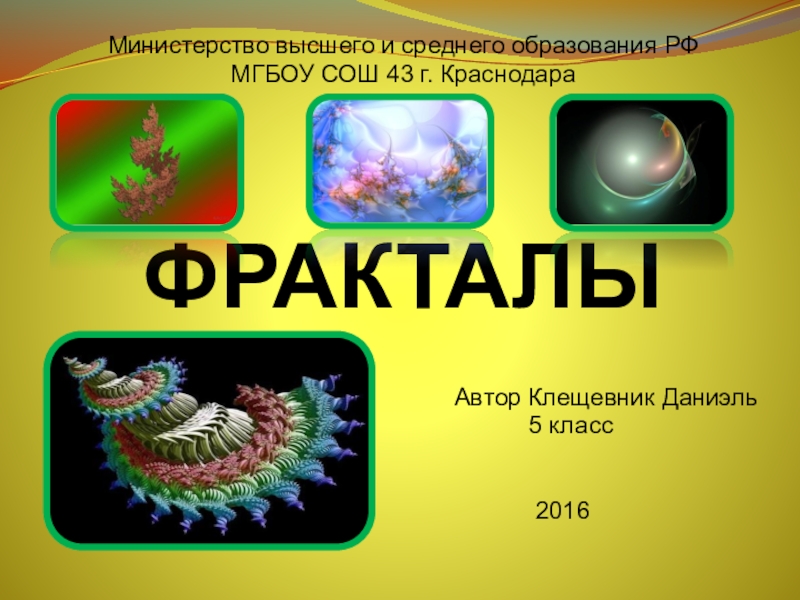 Министерство высшего и среднего образования РФ
МГБОУ СОШ 43 г. Краснодара

ФРАКТАЛЫ

Автор Клещевник Даниэль
5 класс

2016